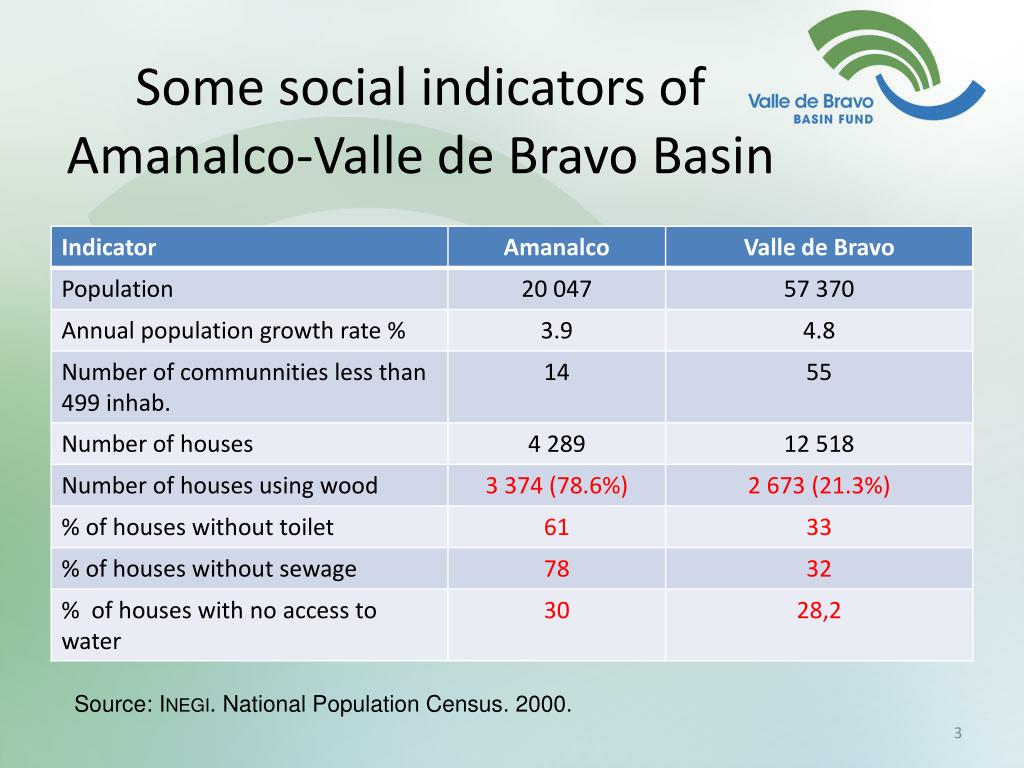 Some social indicators of Amanalco-Valle de Bravo Basin

Valle de Bravo
BASIN FUND

| Indicator | Amanalco | Valle de Bravo |
|---|---|---|
| Population | 20 047 | 57 370 |
| Annual population growth rate % | 3.9 | 4.8 |
| Number of communnities less than 499 inhab. | 14 | 55 |
| Number of houses | 4 289 | 12 518 |
| Number of houses using wood | 3 374 (78.6%) | 2 673 (21.3%) |
| % of houses without toilet | 61 | 33 |
| % of houses without sewage | 78 | 32 |
| % of houses with no access to water | 30 | 28,2 |

Source: INEGI. National Population Census. 2000.

3